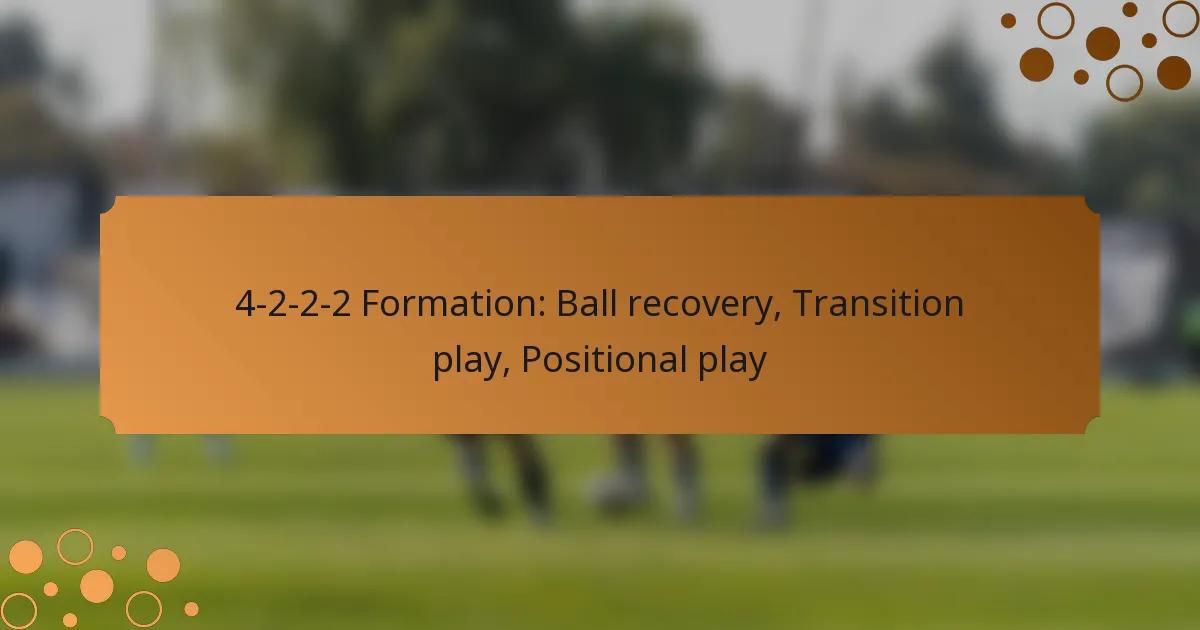 4-2-2-2 Formation: Ball recovery, Transition play, Positional play